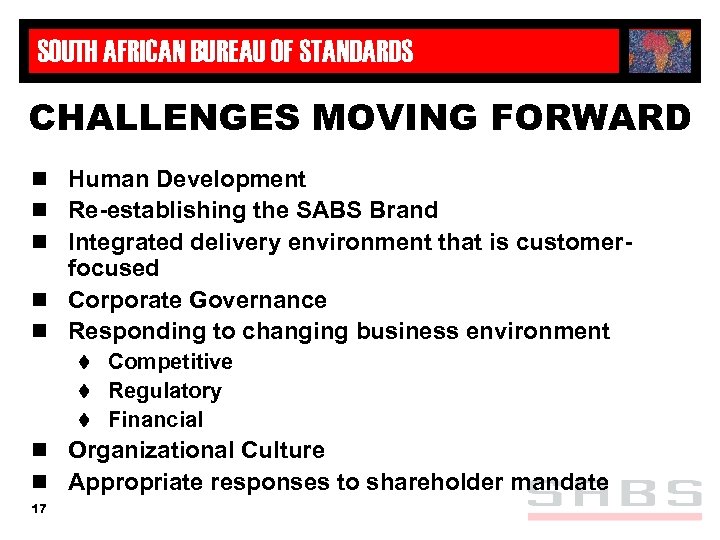 SOUTH AFRICAN BUREAU OF STANDARDS

CHALLENGES MOVING FORWARD

- Human Development
- Re-establishing the SABS Brand
- Integrated delivery environment that is customer-focused
- Corporate Governance
- Responding to changing business environment
  - Competitive
  - Regulatory
  - Financial
- Organizational Culture
- Appropriate responses to shareholder mandate

17

SABS